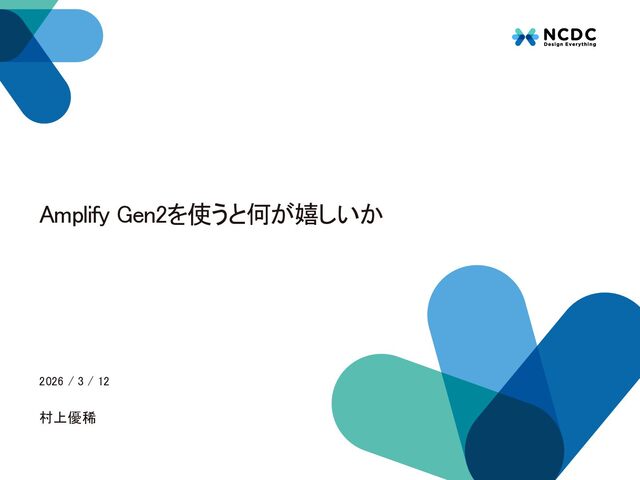 NCDC
Design Everything

Amplify Gen2を使うと何が嬉しいか

2026 / 3 / 12

村上優稀